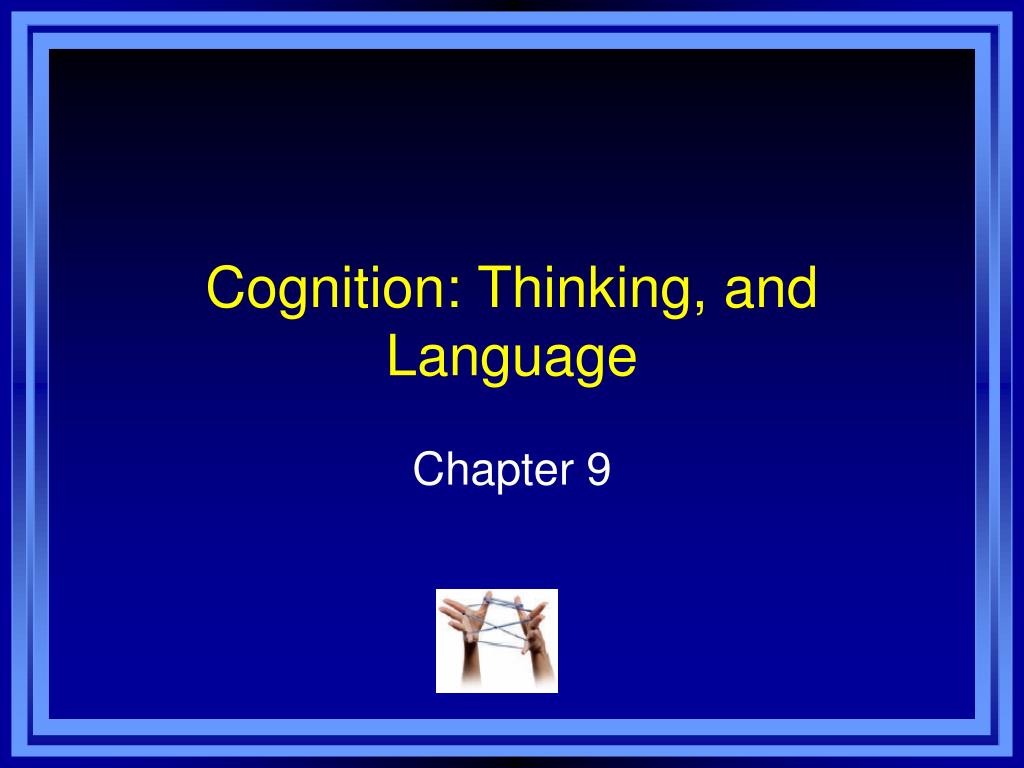 Cognition: Thinking, and Language

Chapter 9